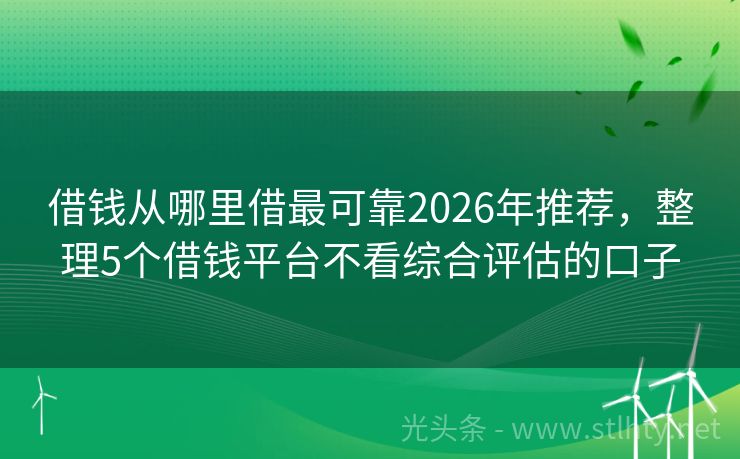 借钱从哪里借最可靠2026年推荐，整理5个借钱平台不看综合评估的口子

光头条 - www.stlhty.net